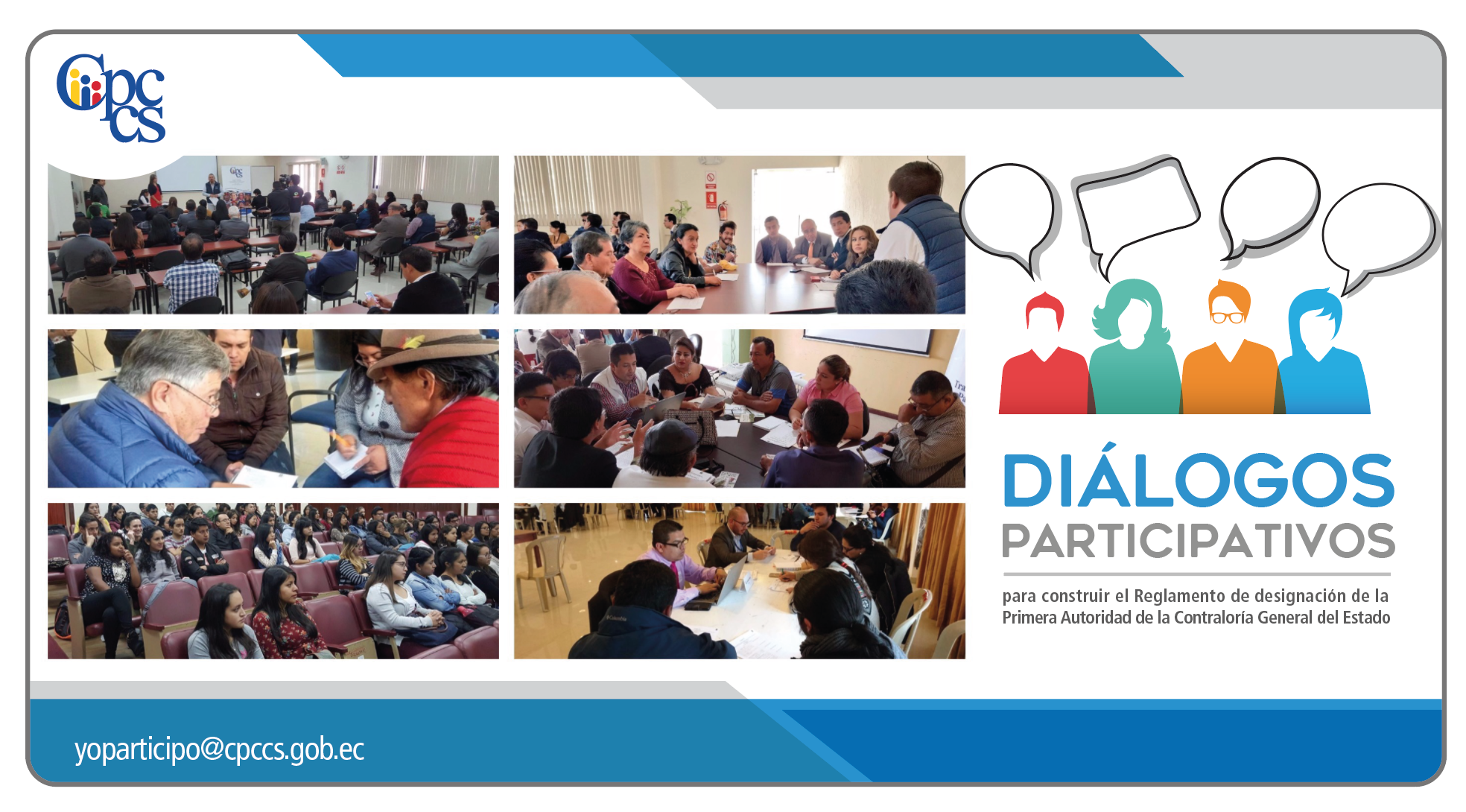 Cpccs

DIÁLOGOS PARTICIPATIVOS

para construir el Reglamento de designación de la Primera Autoridad de la Contraloría General del Estado

yoparticipo@cpccs.gob.ec